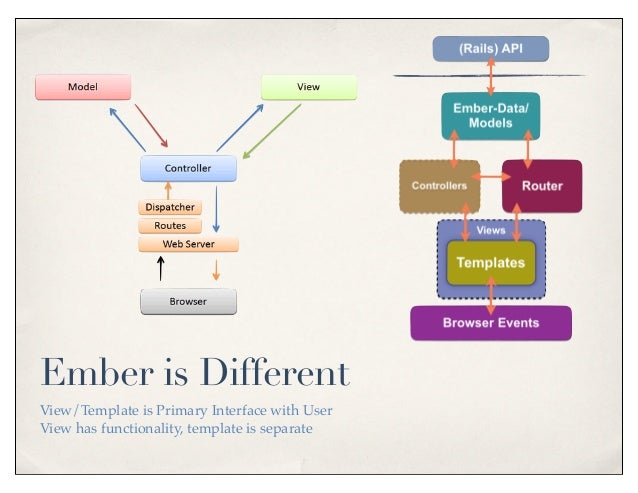 Model

View

Controller

Dispatcher

Routes

Web Server

Browser

(Rails) API

Ember-Data/ Models

Controllers

Router

Views

Templates

Browser Events

Ember is Different

View/Template is Primary Interface with User
View has functionality, template is separate